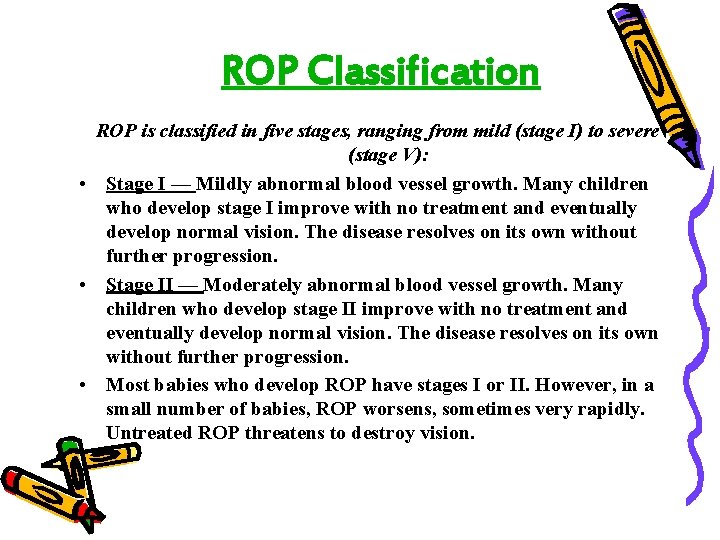 ROP Classification

ROP is classified in five stages, ranging from mild (stage I) to severe (stage V):

• Stage I — Mildly abnormal blood vessel growth. Many children who develop stage I improve with no treatment and eventually develop normal vision. The disease resolves on its own without further progression.

• Stage II — Moderately abnormal blood vessel growth. Many children who develop stage II improve with no treatment and eventually develop normal vision. The disease resolves on its own without further progression.

• Most babies who develop ROP have stages I or II. However, in a small number of babies, ROP worsens, sometimes very rapidly. Untreated ROP threatens to destroy vision.